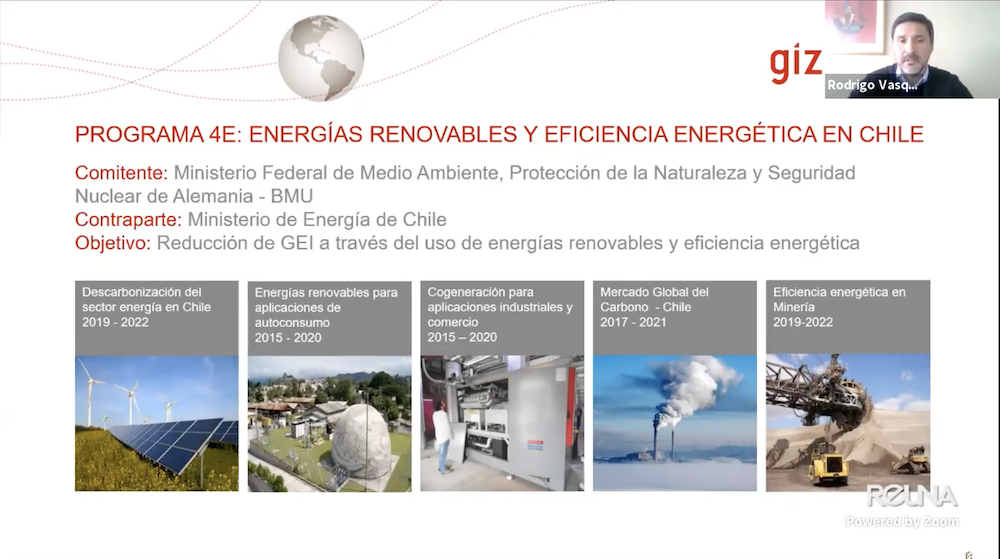 giz

Rodrigo Vasq...

PROGRAMA 4E: ENERGÍAS RENOVABLES Y EFICIENCIA ENERGÉTICA EN CHILE

Comitente: Ministerio Federal de Medio Ambiente, Protección de la Naturaleza y Seguridad Nuclear de Alemania - BMU
Contraparte: Ministerio de Energía de Chile
Objetivo: Reducción de GEI a través del uso de energías renovables y eficiencia energética

Descarbonización del sector energía en Chile 2019 - 2022

Energías renovables para aplicaciones de autoconsumo 2015 - 2020

Cogeneración para aplicaciones industriales y comercio 2015 – 2020

Mercado Global del Carbono - Chile 2017 - 2021

Eficiencia energética en Minería 2019-2022

REUNA
Powered by Zoom